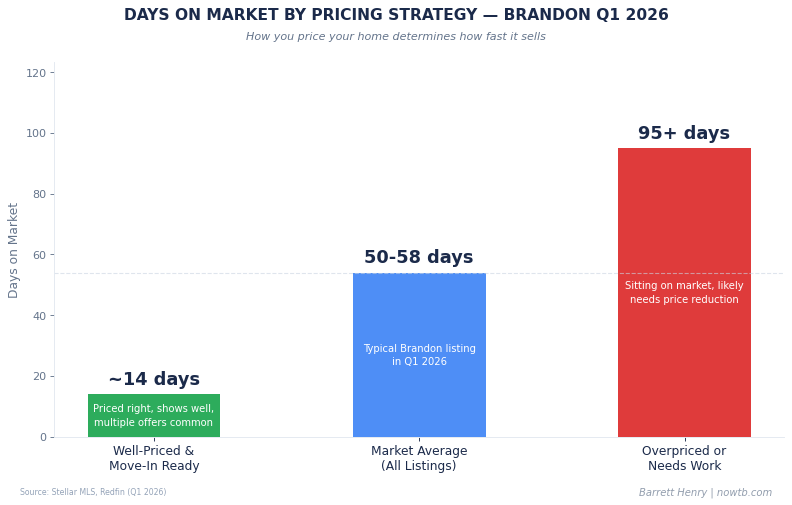 DAYS ON MARKET BY PRICING STRATEGY — BRANDON Q1 2026

How you price your home determines how fast it sells

Days on Market

120
100
80
60
40
20
0

~14 days
Priced right, shows well, multiple offers common

50-58 days
Typical Brandon listing in Q1 2026

95+ days
Sitting on market, likely needs price reduction

Well-Priced & Move-In Ready

Market Average (All Listings)

Overpriced or Needs Work

Source: Stellar MLS, Redfin (Q1 2026)

Barrett Henry | nowtb.com